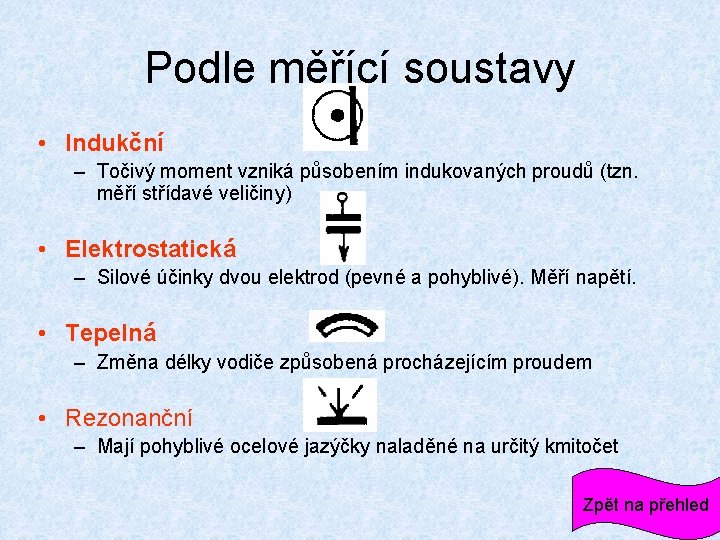 Podle měřící soustavy

• Indukční
– Točivý moment vzniká působením indukovaných proudů (tzn. měří střídavé veličiny)

• Elektrostatická
– Silové účinky dvou elektrod (pevné a pohyblivé). Měří napětí.

• Tepelná
– Změna délky vodiče způsobená procházejícím proudem

• Rezonanční
– Mají pohyblivé ocelové jazýčky naladěné na určitý kmitočet

Zpět na přehled